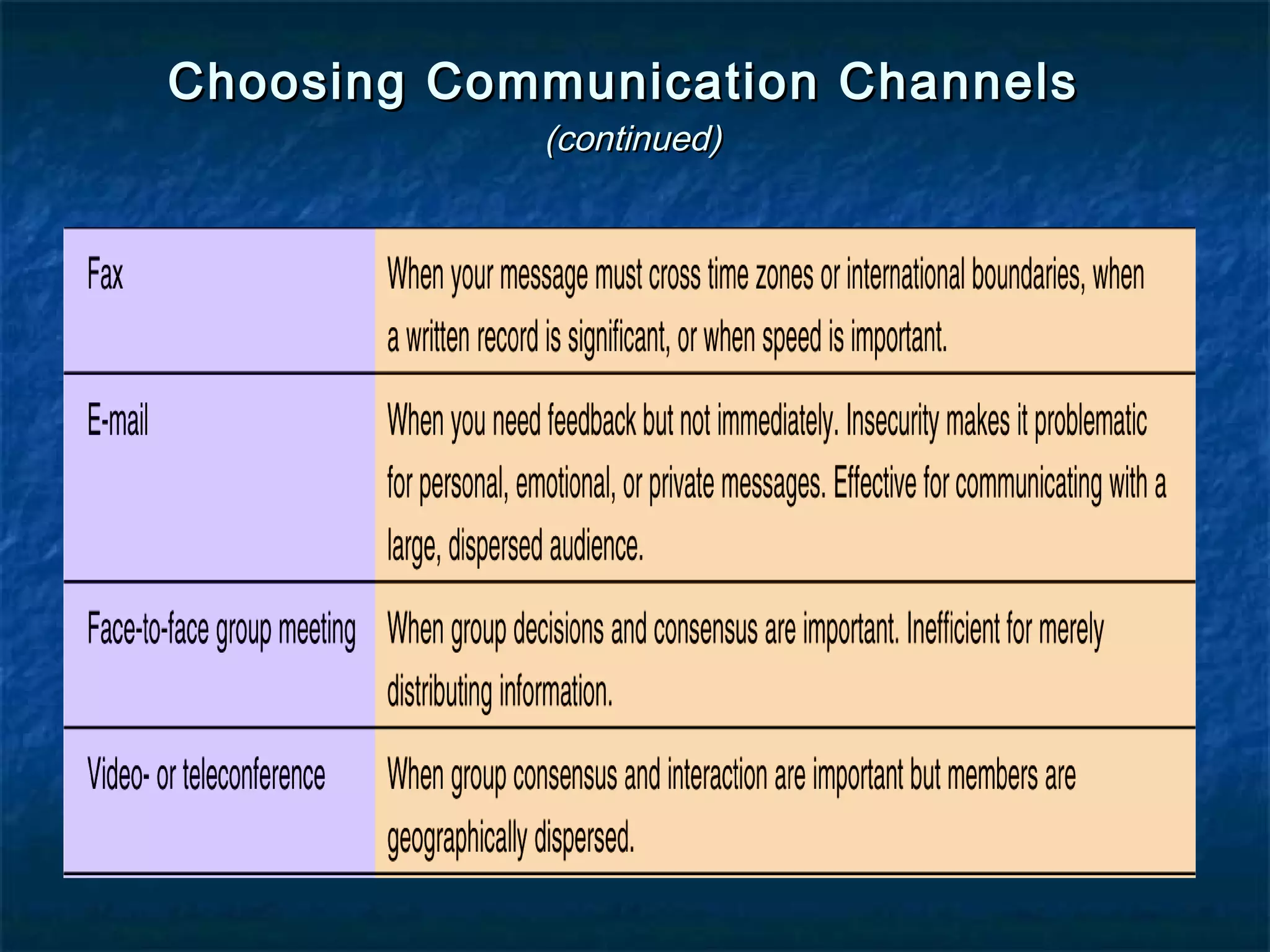 Choosing Communication Channels
(continued)

| | |
|---|---|
| Fax | When your message must cross time zones or international boundaries, when a written record is significant, or when speed is important. |
| E-mail | When you need feedback but not immediately. Insecurity makes it problematic for personal, emotional, or private messages. Effective for communicating with a large, dispersed audience. |
| Face-to-face group meeting | When group decisions and consensus are important. Inefficient for merely distributing information. |
| Video- or teleconference | When group consensus and interaction are important but members are geographically dispersed. |